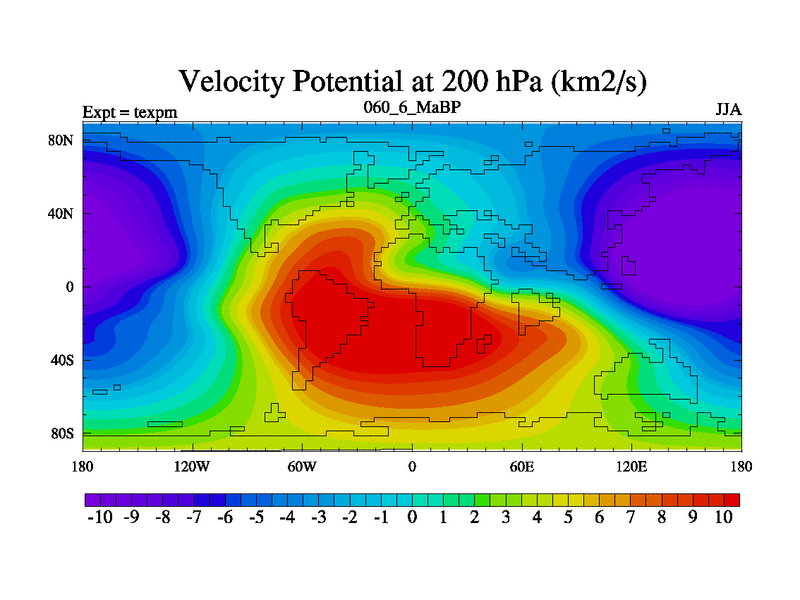 Velocity Potential at 200 hPa (km2/s)

Expt = texpm

060_6_MaBP

JJA

80N
40N
0
40S
80S

180
120W
60W
0
60E
120E
180

-10 -9 -8 -7 -6 -5 -4 -3 -2 -1 0 1 2 3 4 5 6 7 8 9 10